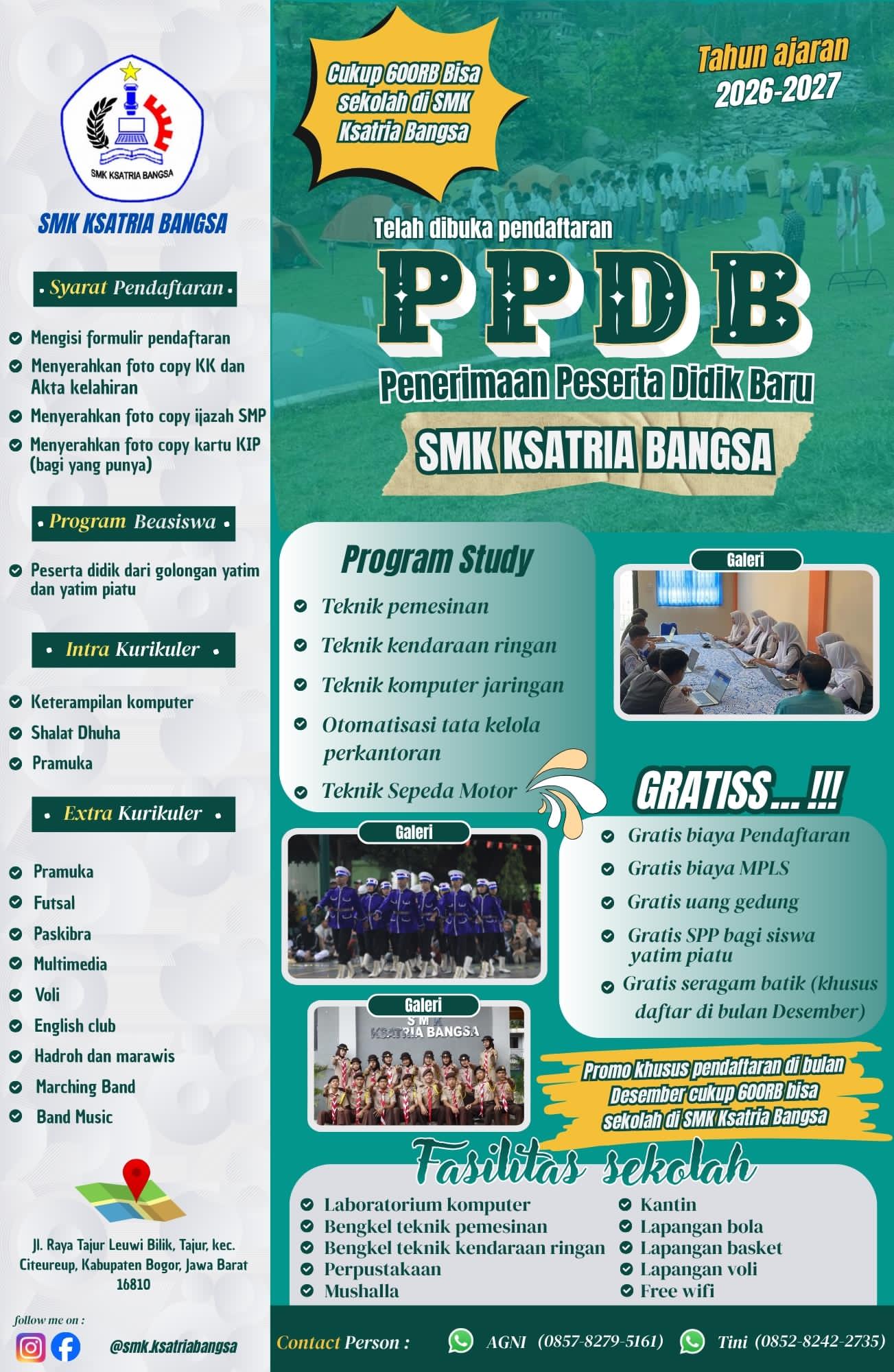 SMK KSATRIA BANGSA

SMK KSATRIA BANGSA

Syarat Pendaftaran

Mengisi formulir pendaftaran
Menyerahkan foto copy KK dan Akta kelahiran
Menyerahkan foto copy ijazah SMP
Menyerahkan foto copy kartu KIP (bagi yang punya)

Program Beasiswa

Peserta didik dari golongan yatim dan yatim piatu

Intra Kurikuler

Keterampilan komputer
Shalat Dhuha
Pramuka

Extra Kurikuler

Pramuka
Futsal
Paskibra
Multimedia
Voli
English club
Hadroh dan marawis
Marching Band
Band Music

Jl. Raya Tajur Leuwi Bilik, Tajur, kec. Citeureup, Kabupaten Bogor, Jawa Barat 16810

follow me on :
@smk.ksatriabangsa

Cukup 600RB Bisa sekolah di SMK Ksatria Bangsa

Tahun ajaran 2026-2027

Telah dibuka pendaftaran
PPDB
Penerimaan Peserta Didik Baru
SMK KSATRIA BANGSA

Program Study

Teknik pemesinan
Teknik kendaraan ringan
Teknik komputer jaringan
Otomatisasi tata kelola perkantoran
Teknik Sepeda Motor

Galeri

GRATISS... !!!

Gratis biaya Pendaftaran
Gratis biaya MPLS
Gratis uang gedung
Gratis SPP bagi siswa yatim piatu
Gratis seragam batik (khusus daftar di bulan Desember)

Galeri

Galeri

SMK KSATRIA BANGSA

Promo khusus pendaftaran di bulan Desember cukup 600RB bisa sekolah di SMK Ksatria Bangsa

Fasilitas sekolah

Laboratorium komputer
Bengkel teknik pemesinan
Bengkel teknik kendaraan ringan
Perpustakaan
Mushalla
Kantin
Lapangan bola
Lapangan basket
Lapangan voli
Free wifi

Contact Person : AGNI (0857-8279-5161) Tini (0852-8242-2735)